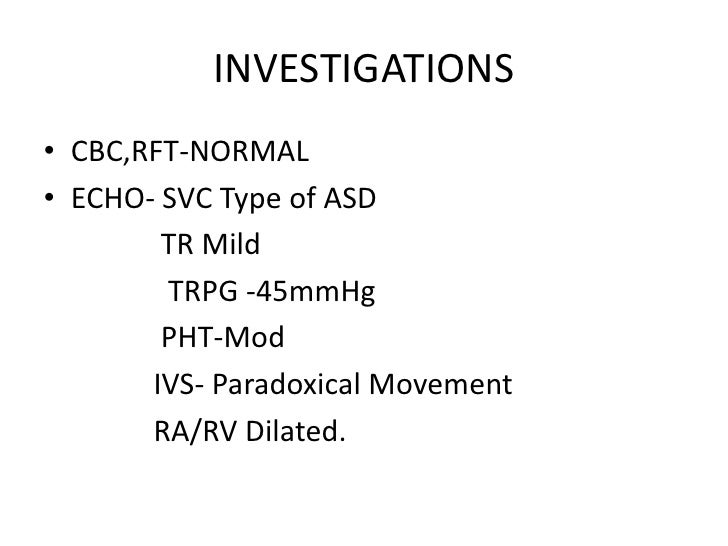 INVESTIGATIONS

• CBC,RFT-NORMAL
• ECHO- SVC Type of ASD
TR Mild
TRPG -45mmHg
PHT-Mod
IVS- Paradoxical Movement
RA/RV Dilated.